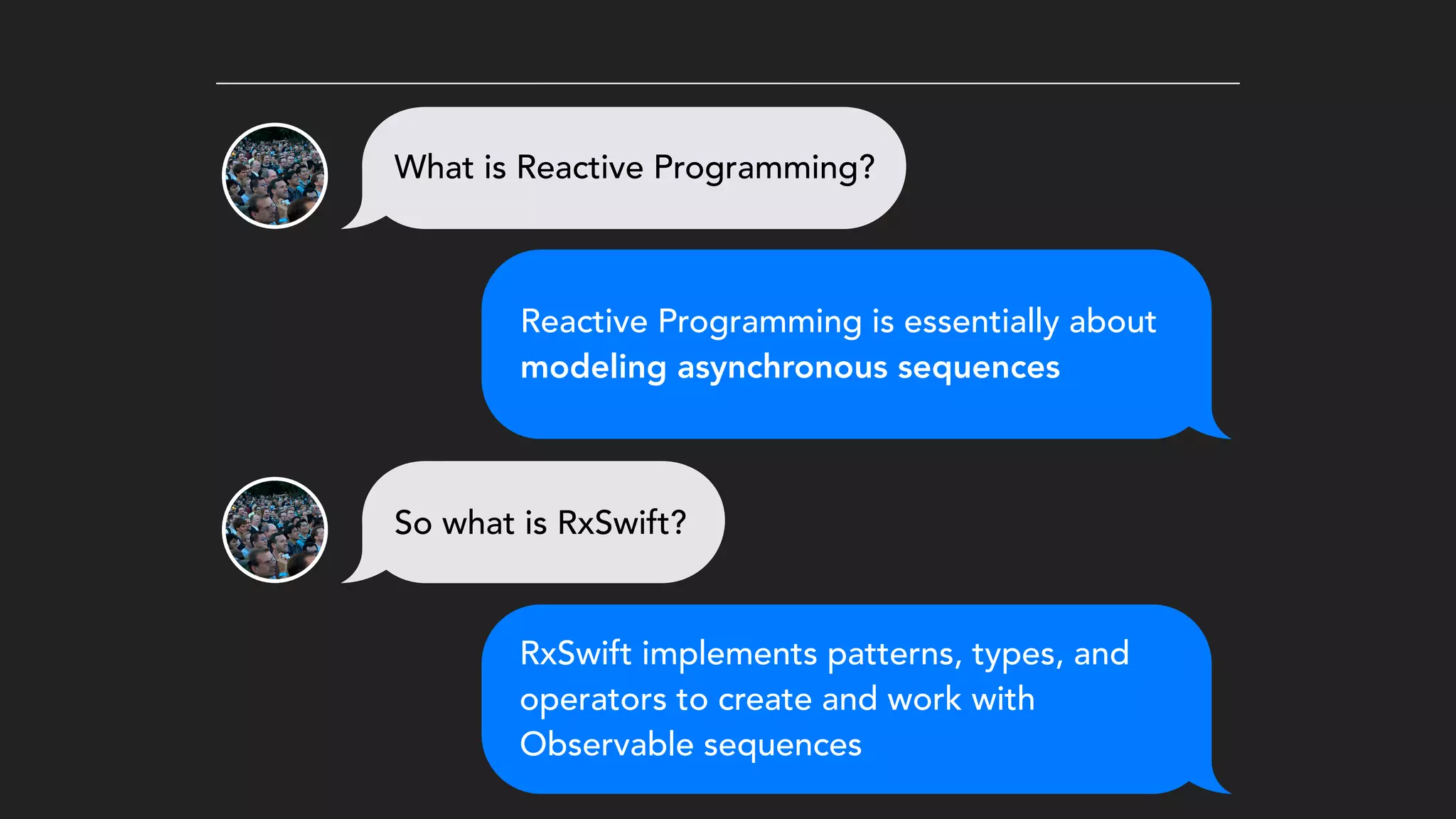 What is Reactive Programming?

Reactive Programming is essentially about modeling asynchronous sequences

So what is RxSwift?

RxSwift implements patterns, types, and operators to create and work with Observable sequences